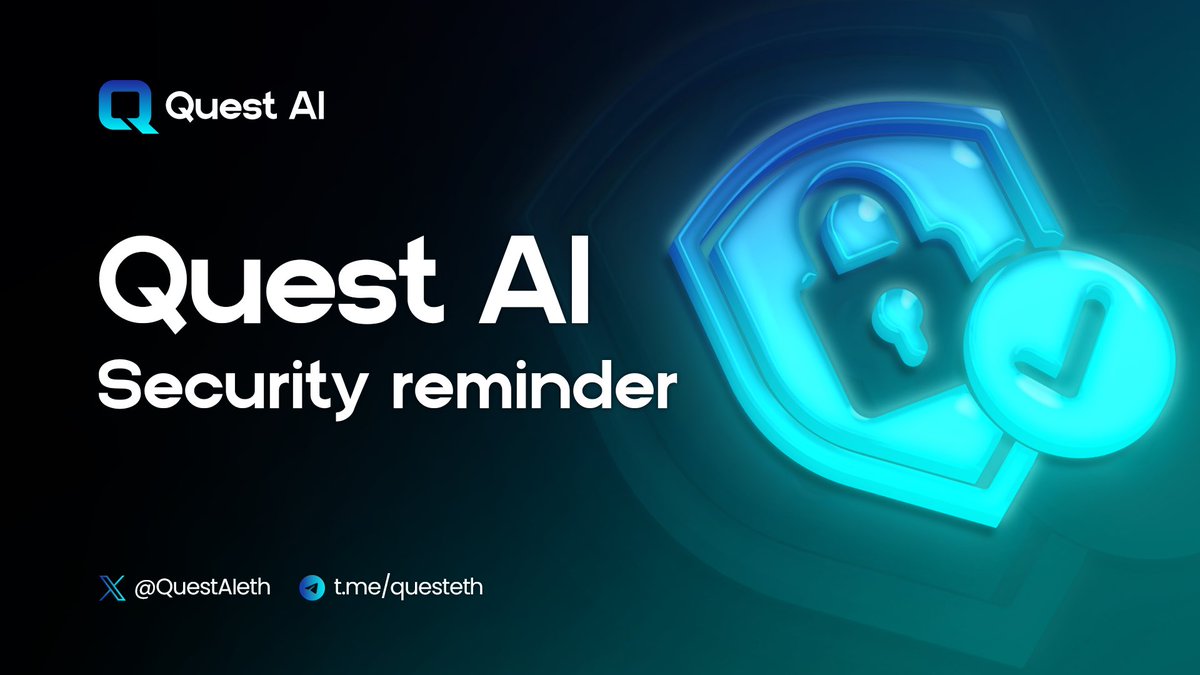 Quest AI

Quest AI
Security reminder

@QuestAIeth t.me/questeth